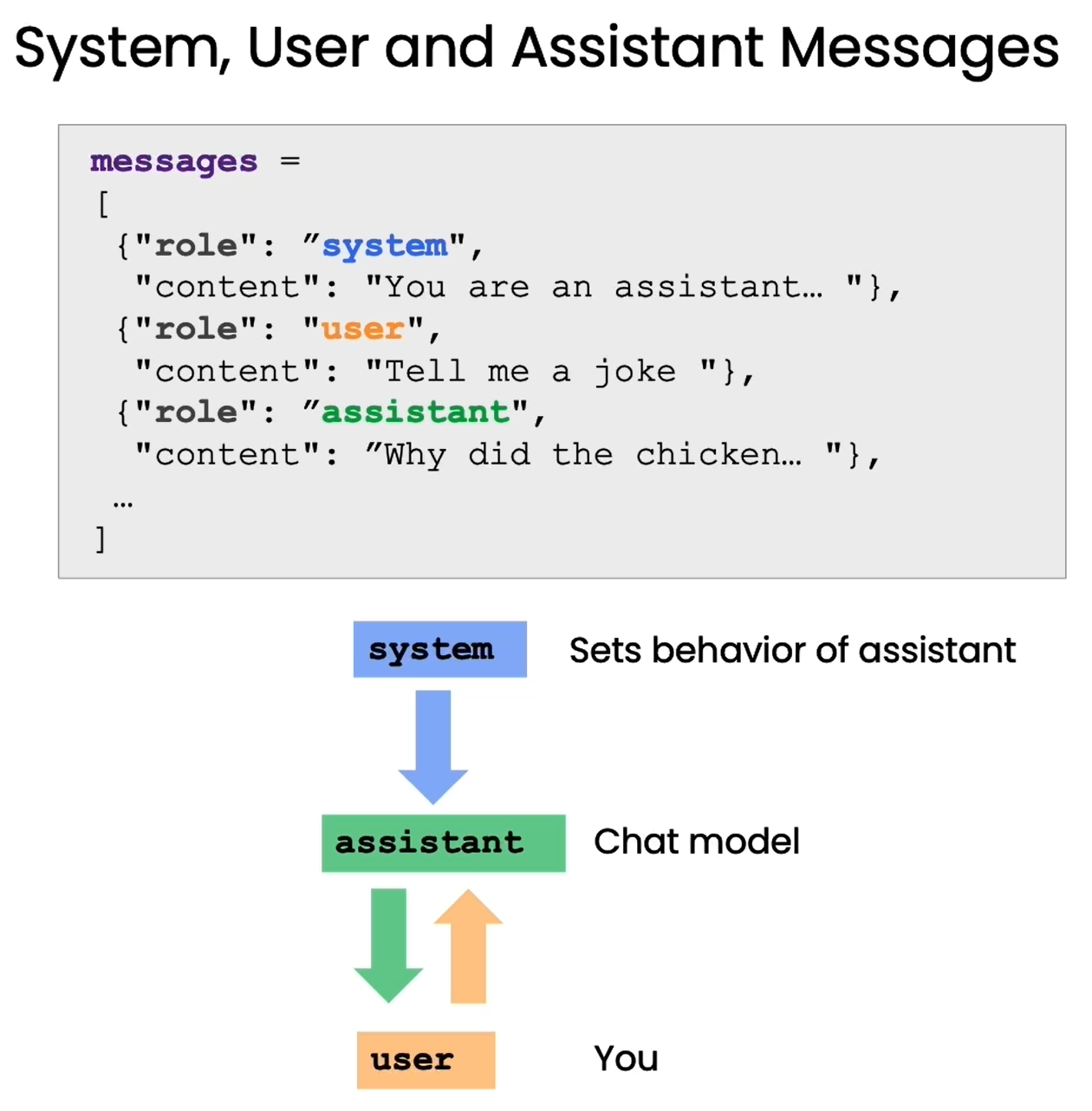 System, User and Assistant Messages

messages =
[
{"role": ”system",
"content": "You are an assistant… "},
{"role": "user",
"content": "Tell me a joke "},
{"role": ”assistant",
"content": ”Why did the chicken… "},
…
]

system Sets behavior of assistant

assistant Chat model

user You